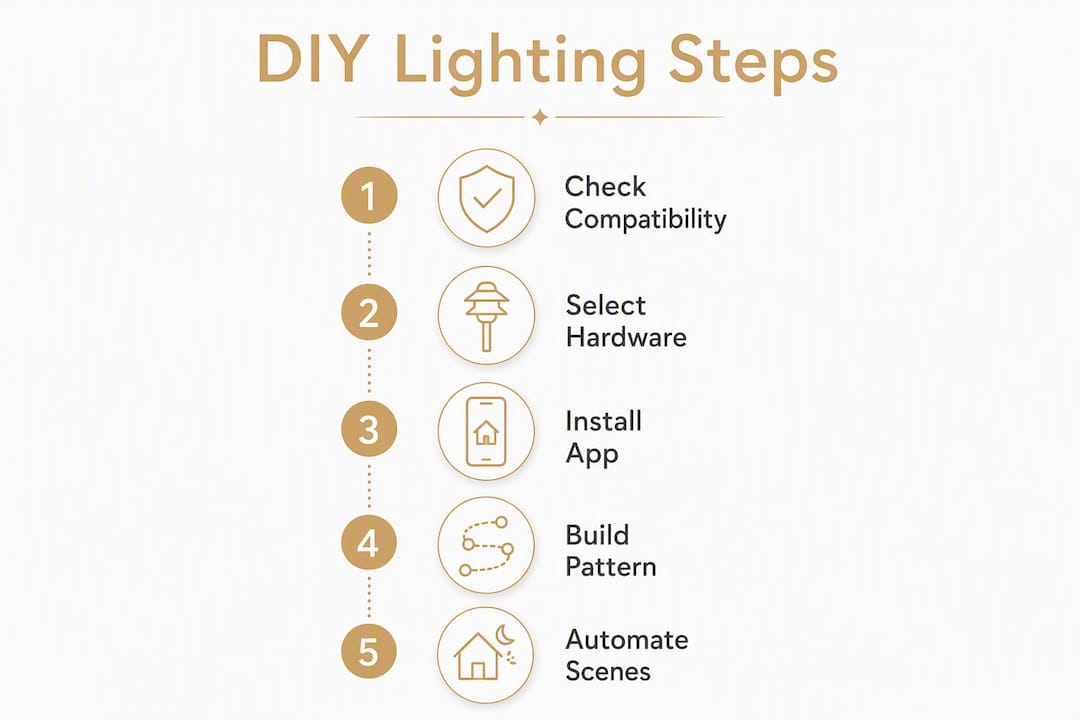 DIY Lighting Steps

1 Check Compatibility

2 Select Hardware

3 Install App

4 Build Pattern

5 Automate Scenes